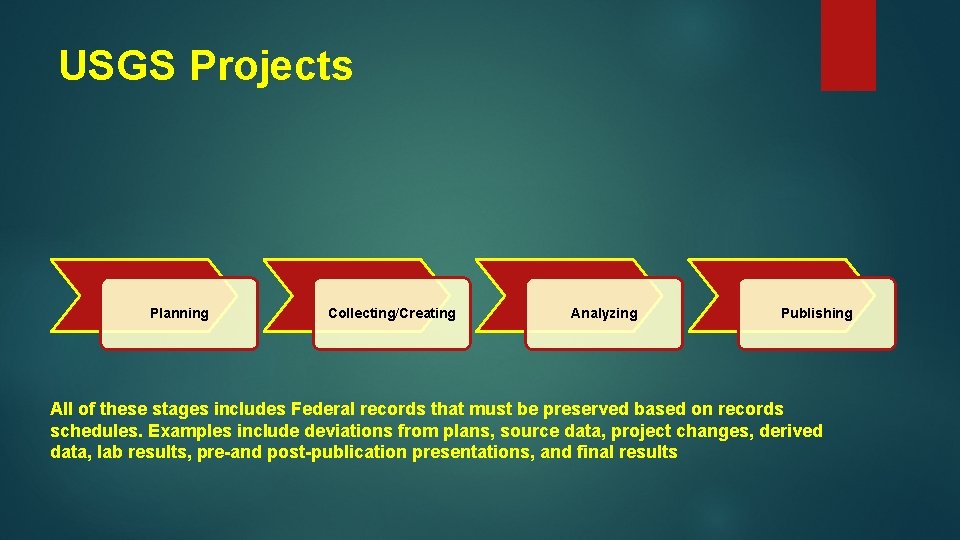 USGS Projects

Planning

Collecting/Creating

Analyzing

Publishing

All of these stages includes Federal records that must be preserved based on records schedules. Examples include deviations from plans, source data, project changes, derived data, lab results, pre-and post-publication presentations, and final results